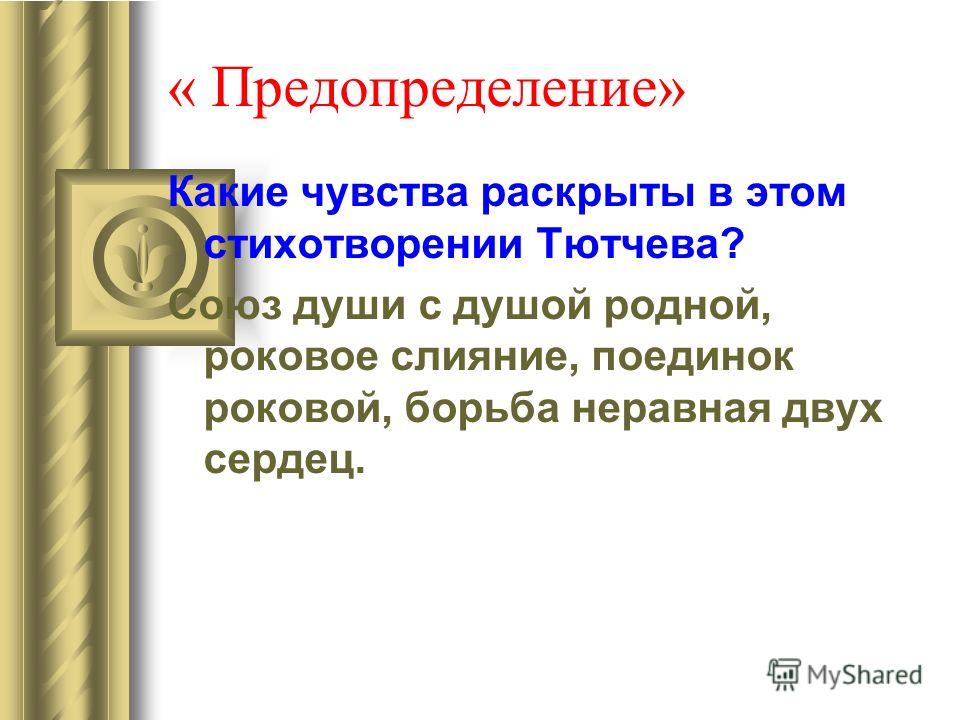 « Предопределение»

Какие чувства раскрыты в этом стихотворении Тютчева?

Союз души с душой родной, роковое слияние, поединок роковой, борьба неравная двух сердец.

MyShared